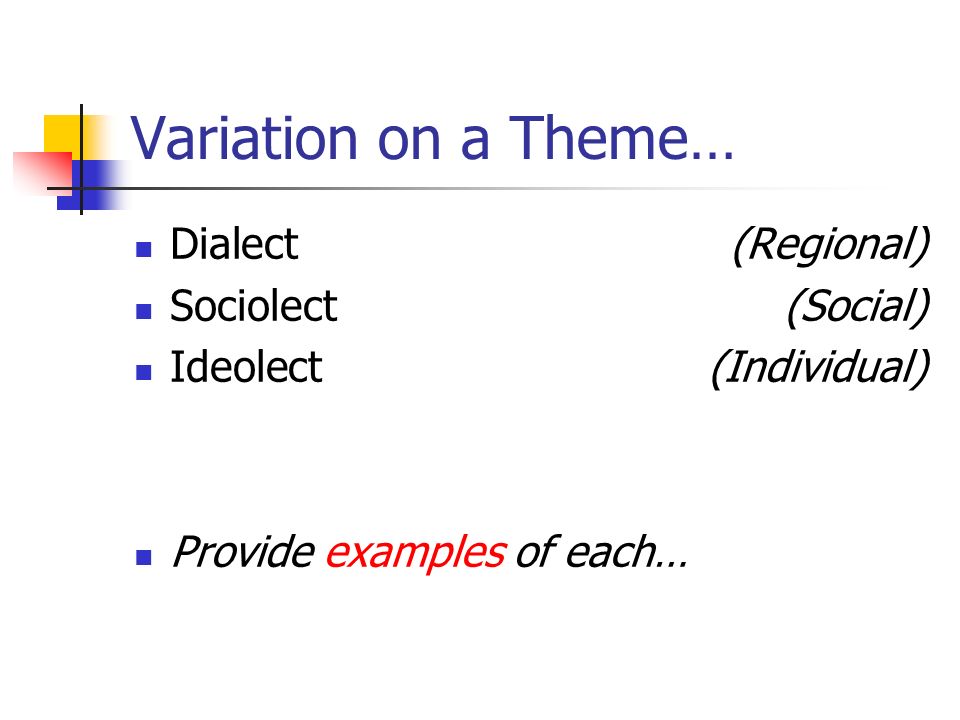 Variation on a Theme…

- Dialect (Regional)
- Sociolect (Social)
- Ideolect (Individual)

- Provide examples of each…